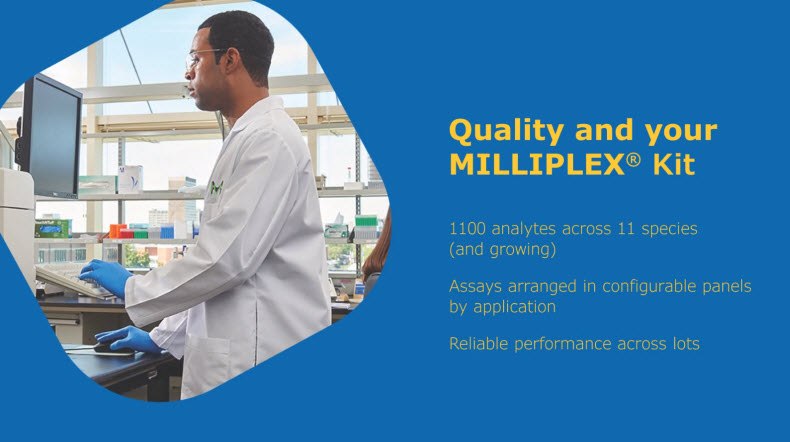 Quality and your MILLIPLEX® Kit

1100 analytes across 11 species (and growing)

Assays arranged in configurable panels by application

Reliable performance across lots